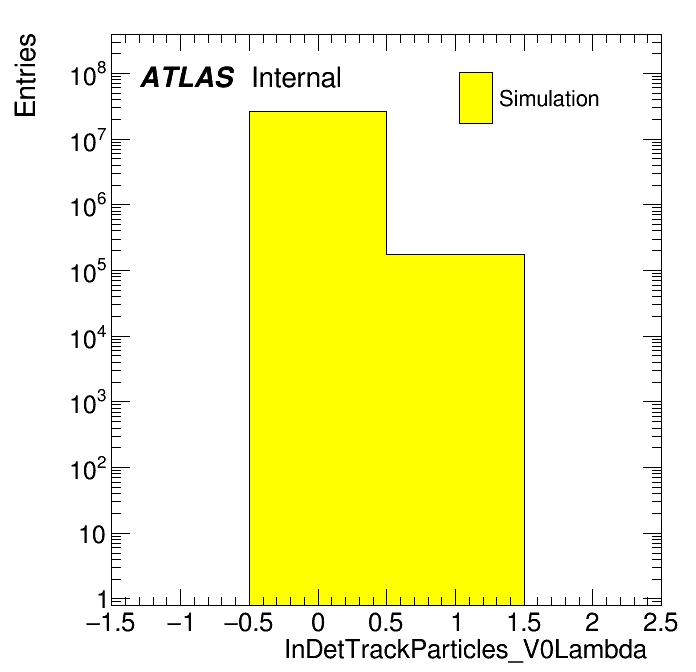 Entries

ATLAS Internal

Simulation

$10^8$
$10^7$
$10^6$
$10^5$
$10^4$
$10^3$
$10^2$
10
1

−1.5 −1 −0.5 0 0.5 1 1.5 2 2.5

InDetTrackParticles_V0Lambda